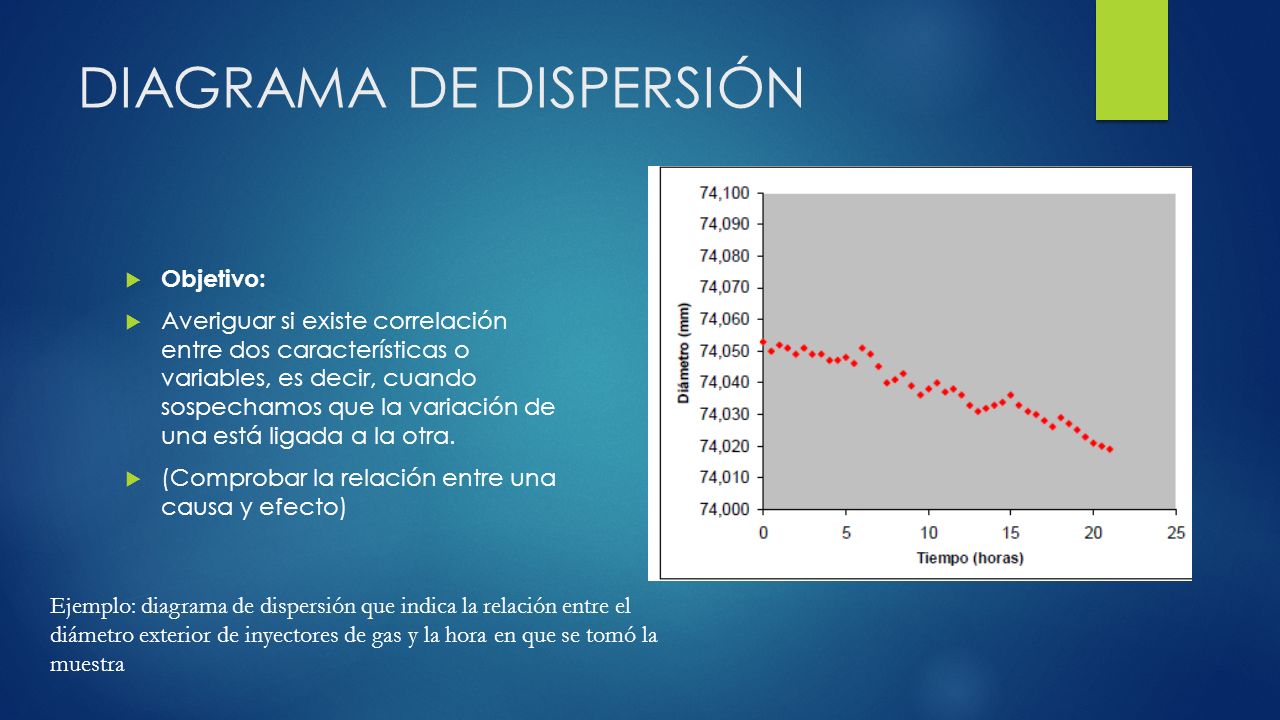 DIAGRAMA DE DISPERSIÓN

Objetivo:

Averiguar si existe correlación entre dos características o variables, es decir, cuando sospechamos que la variación de una está ligada a la otra.

(Comprobar la relación entre una causa y efecto)

74,100
74,090
74,080
74,070
74,060
74,050
74,040
74,030
74,020
74,010
74,000

Diámetro (mm)

0 5 10 15 20 25

Tiempo (horas)

Ejemplo: diagrama de dispersión que indica la relación entre el diámetro exterior de inyectores de gas y la hora en que se tomó la muestra